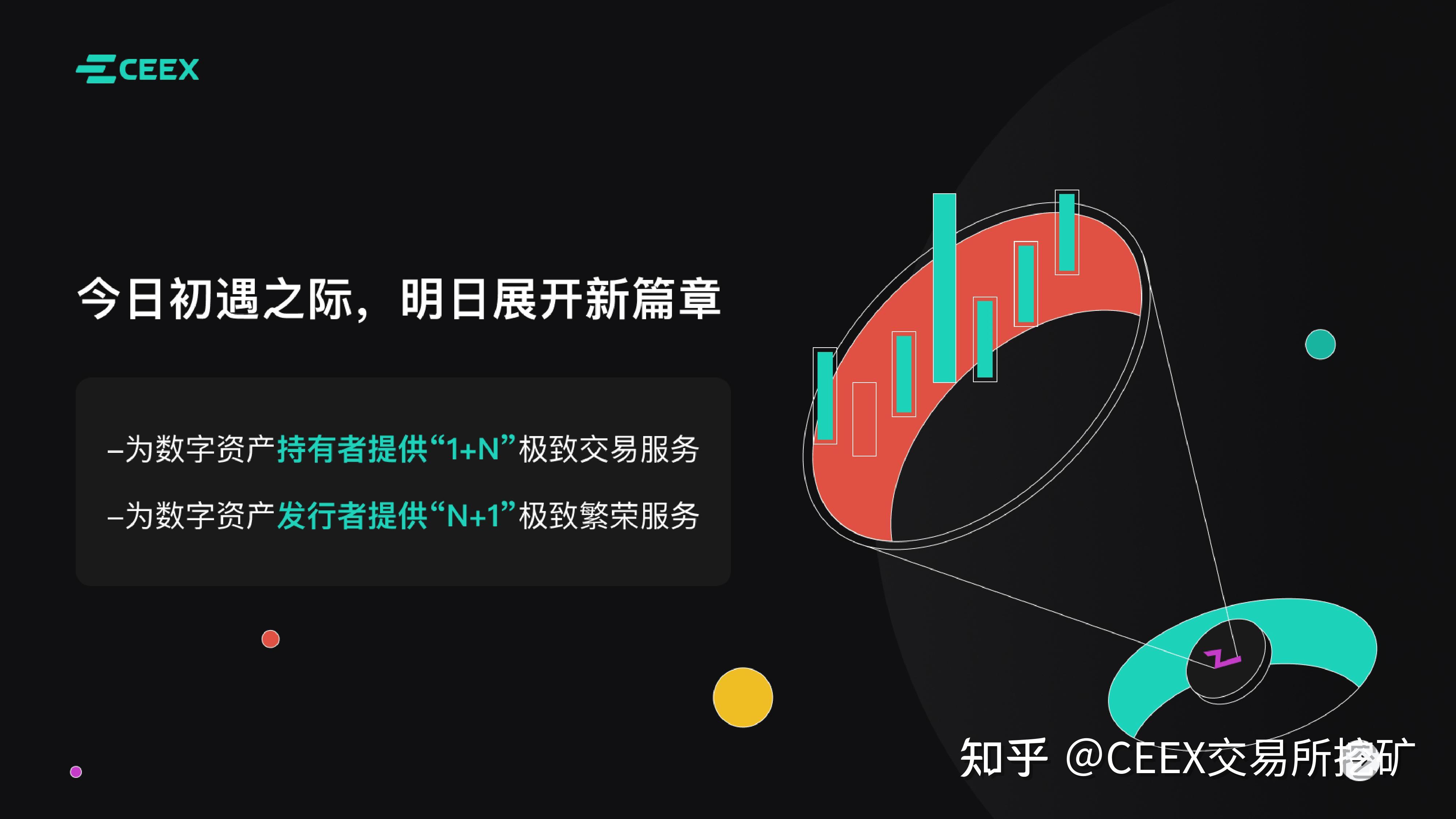 CEEX

今日初遇之际，明日展开新篇章

–为数字资产持有者提供“1+N”极致交易服务

–为数字资产发行者提供“N+1”极致繁荣服务

知乎 @CEEX交易所挖矿